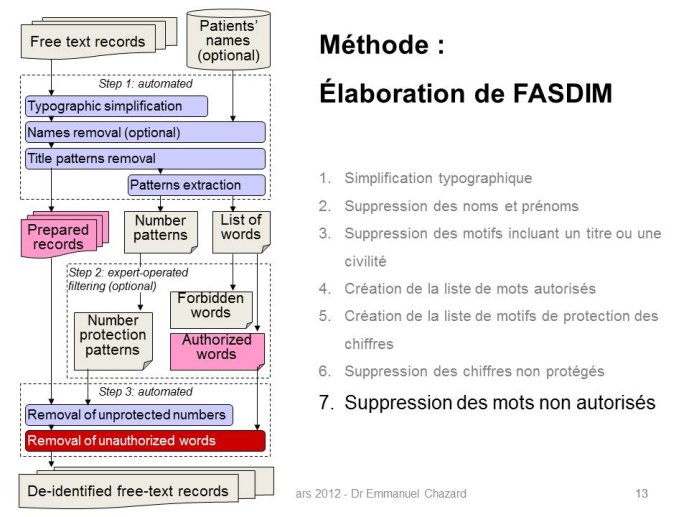 Free text records

Patients' names (optional)

Step 1: automated

Typographic simplification

Names removal (optional)

Title patterns removal

Patterns extraction

Prepared records

Number patterns

List of words

Step 2: expert-operated filtering (optional)

Forbidden words

Number protection patterns

Authorized words

Step 3: automated

Removal of unprotected numbers

Removal of unauthorized words

De-identified free-text records

Méthode :

Élaboration de FASDIM

1. Simplification typographique
2. Suppression des noms et prénoms
3. Suppression des motifs incluant un titre ou une civilité
4. Création de la liste de mots autorisés
5. Création de la liste de motifs de protection des chiffres
6. Suppression des chiffres non protégés
7. Suppression des mots non autorisés

ars 2012 - Dr Emmanuel Chazard

13